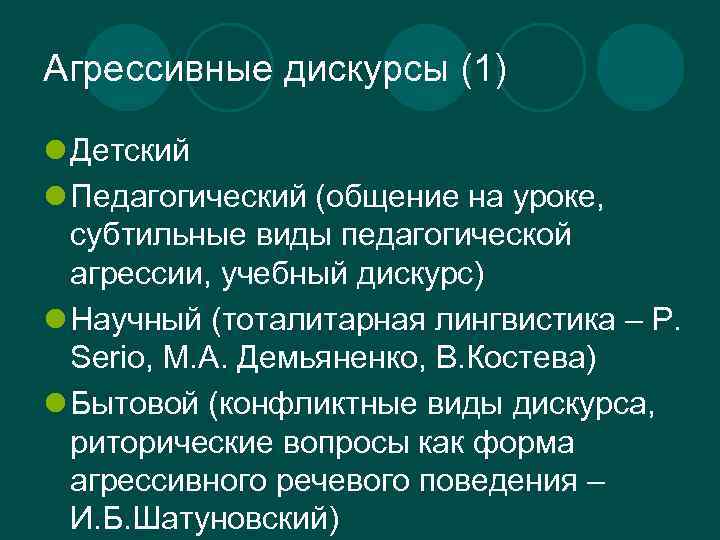 Агрессивные дискурсы (1)

Детский

Педагогический (общение на уроке, субтильные виды педагогической агрессии, учебный дискурс)

Научный (тоталитарная лингвистика – P. Serio, М.А. Демьяненко, В.Костева)

Бытовой (конфликтные виды дискурса, риторические вопросы как форма агрессивного речевого поведения – И.Б.Шатуновский)